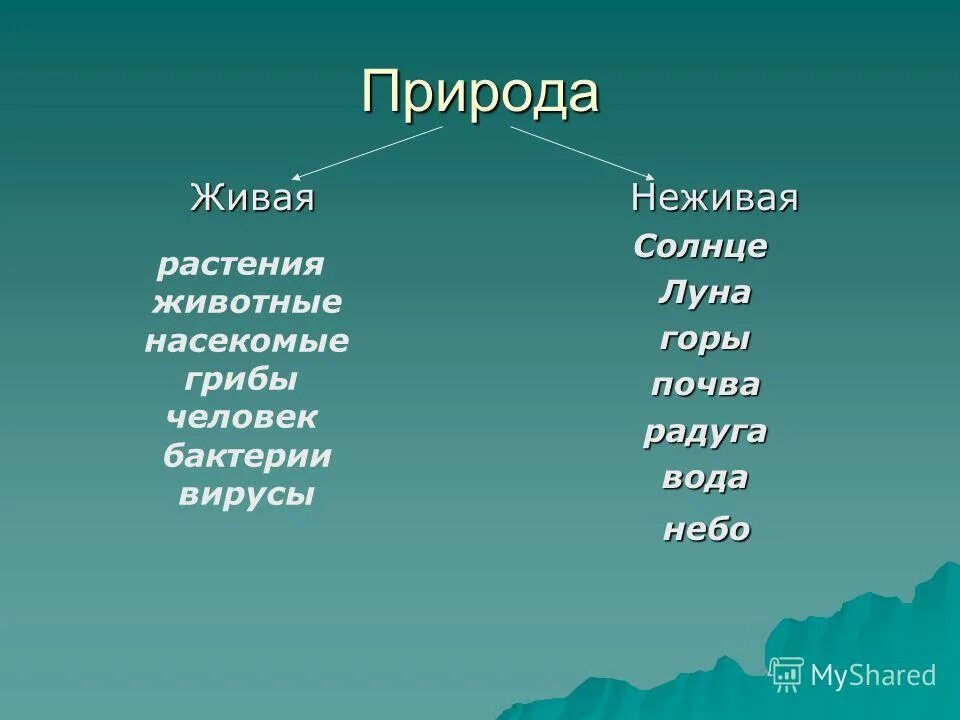 Природа

Живая

растения
животные
насекомые
грибы
человек
бактерии
вирусы

Неживая

Солнце
Луна
горы
почва
радуга
вода
небо

MyShared